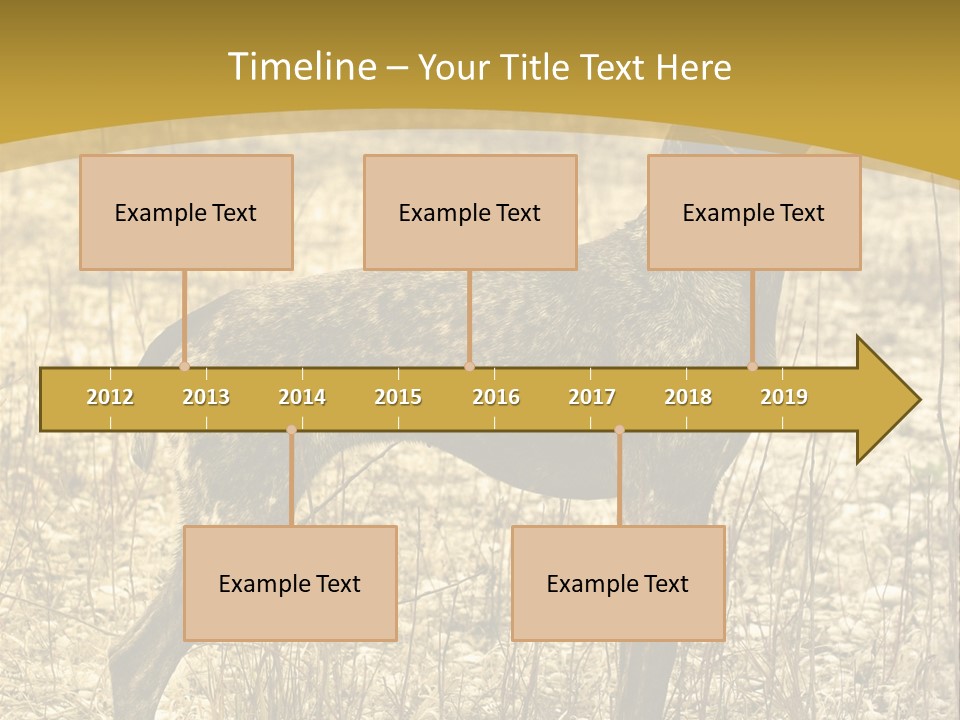 Timeline – Your Title Text Here

Example Text

Example Text

Example Text

2012 2013 2014 2015 2016 2017 2018 2019

Example Text

Example Text